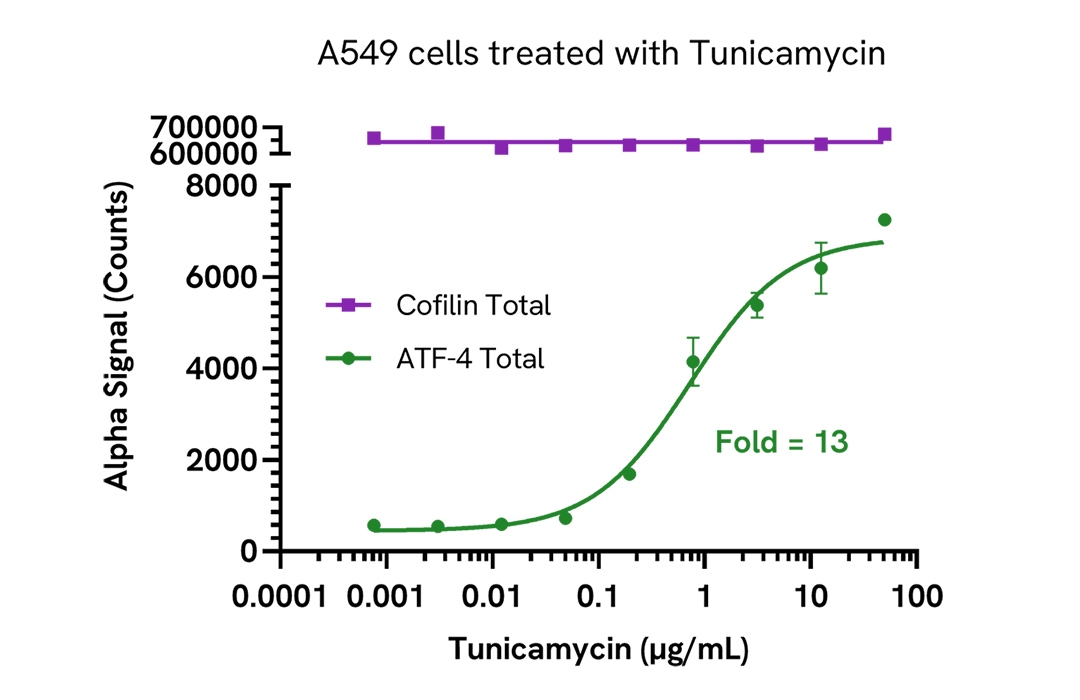 A549 cells treated with Tunicamycin

700000
600000
8000
6000
4000
2000
0

Alpha Signal (Counts)

Cofilin Total
ATF-4 Total

Fold = 13

0.0001 0.001 0.01 0.1 1 10 100

Tunicamycin (µg/mL)